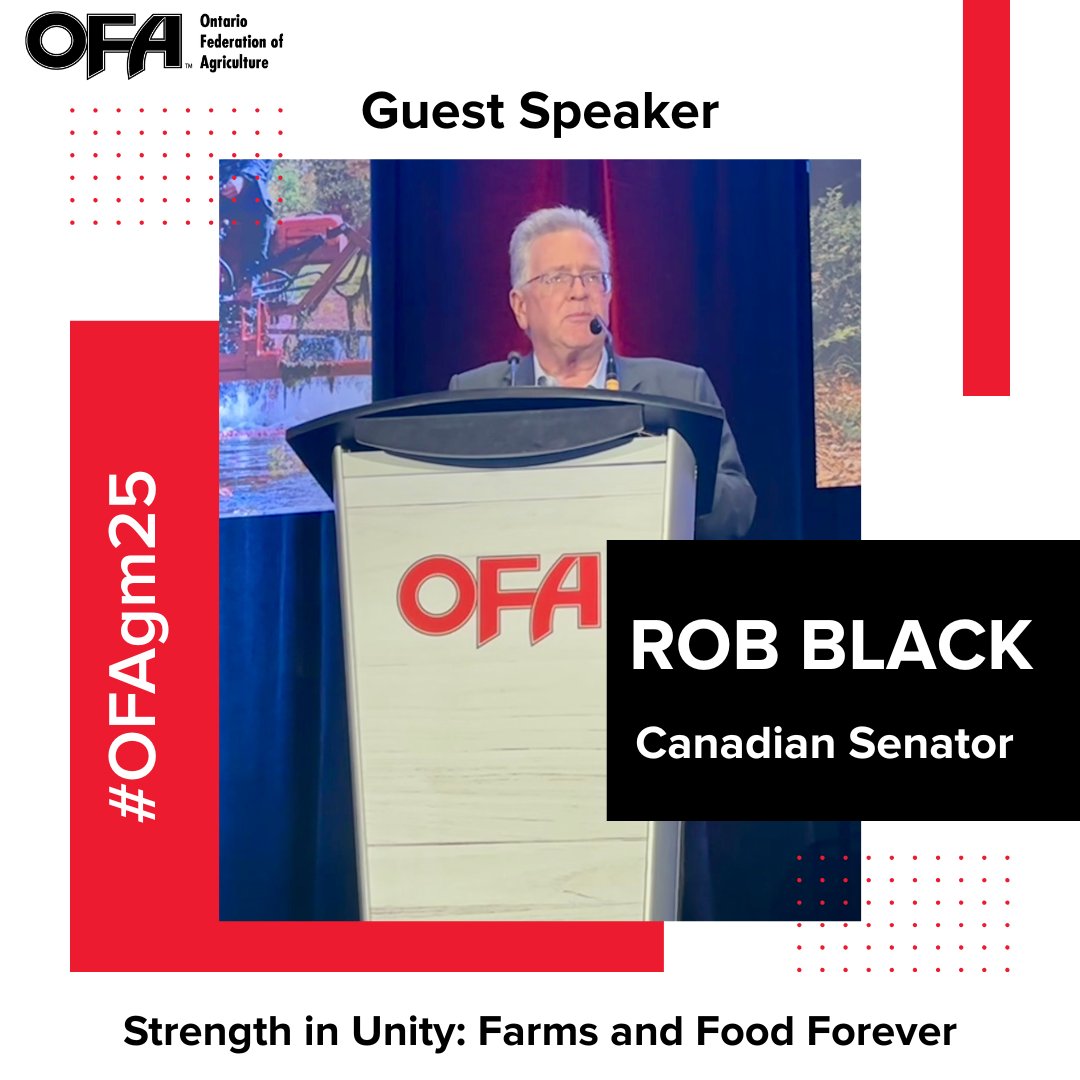 OFA™ Ontario Federation of Agriculture

Guest Speaker

#OFAgm25

OFA

ROB BLACK
Canadian Senator

Strength in Unity: Farms and Food Forever